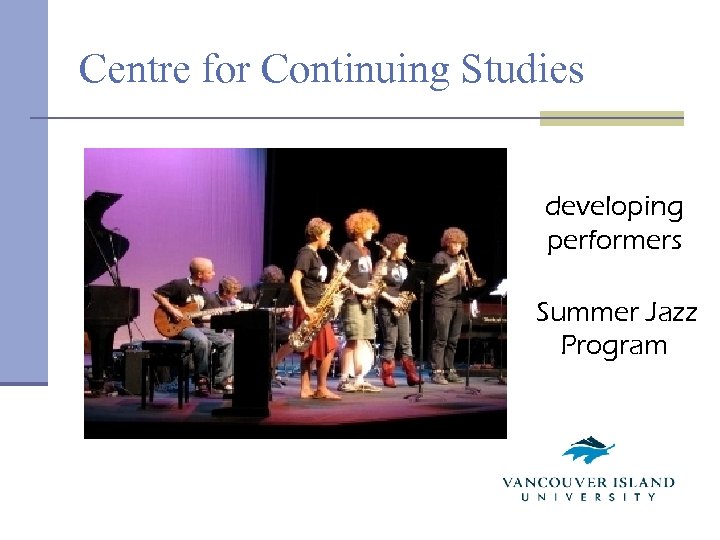 Centre for Continuing Studies

developing performers

Summer Jazz Program

VANCOUVER ISLAND UNIVERSITY